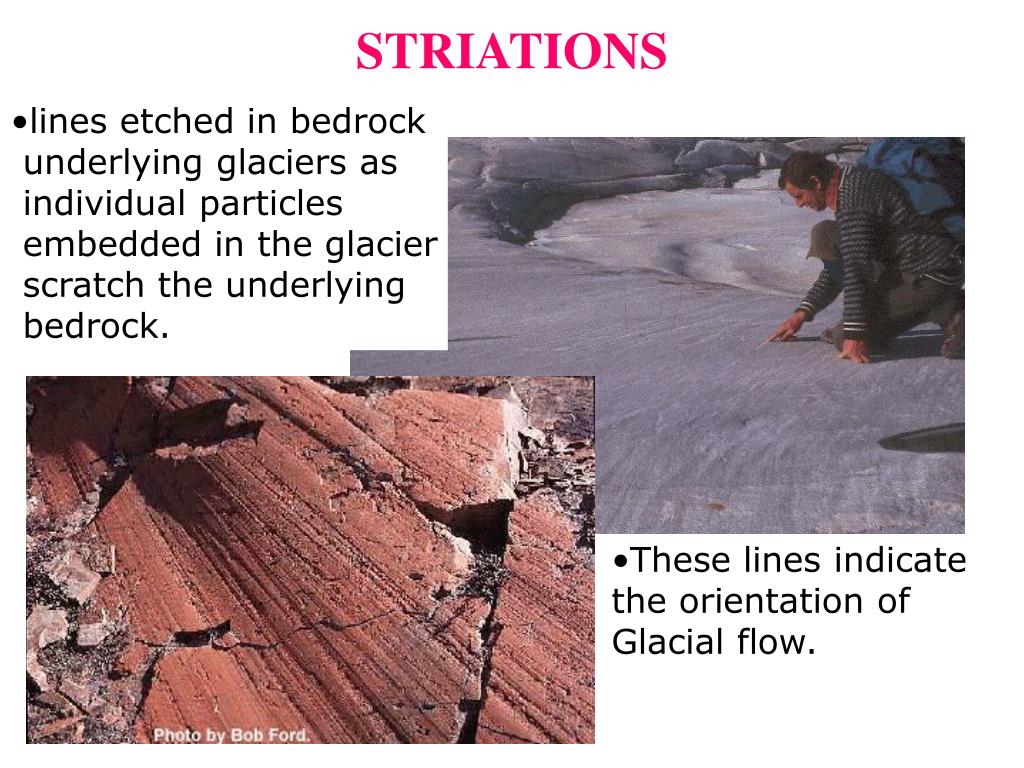 STRIATIONS

•lines etched in bedrock underlying glaciers as individual particles embedded in the glacier scratch the underlying bedrock.

Photo by Bob Ford.

•These lines indicate the orientation of Glacial flow.